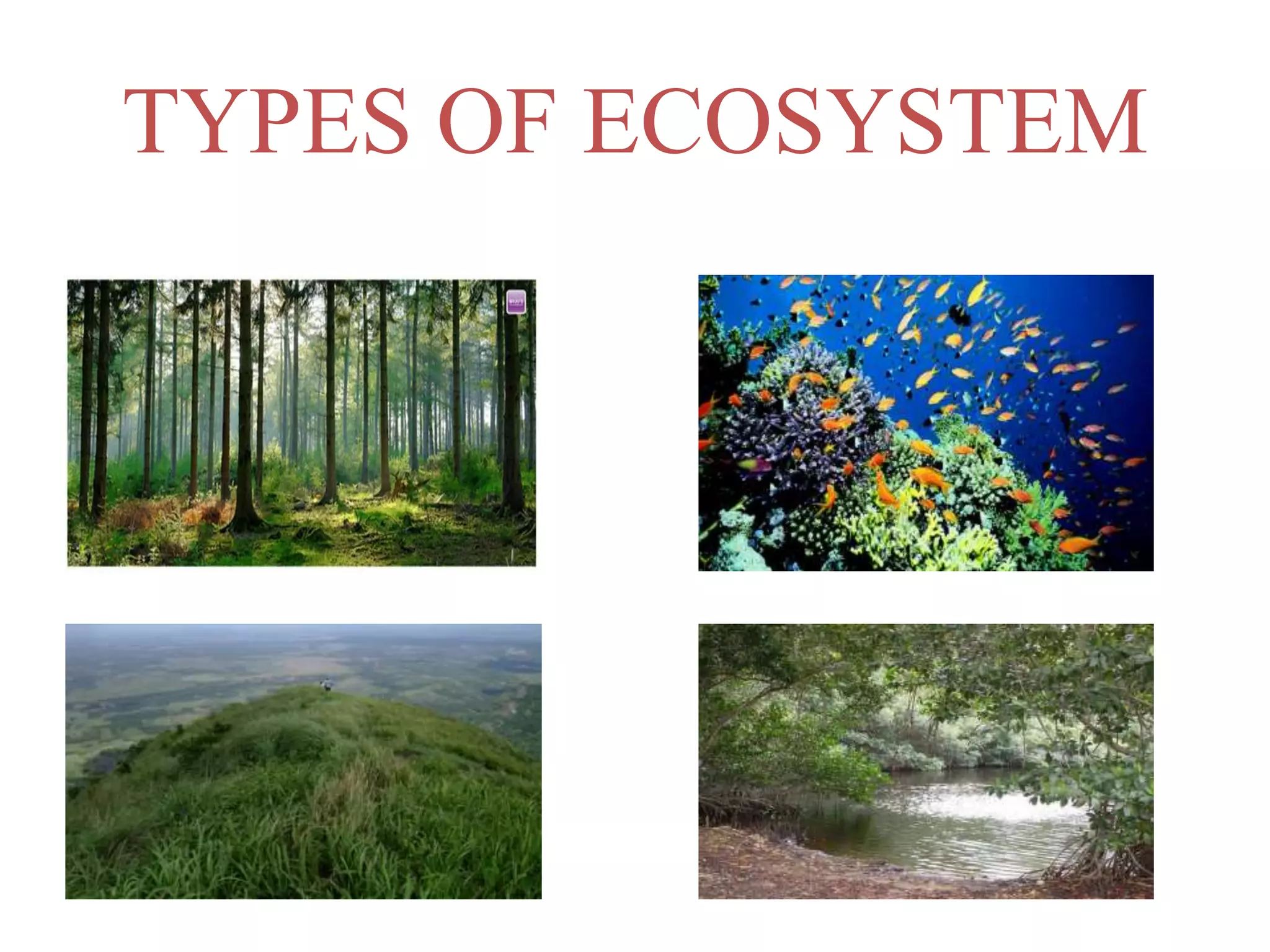 TYPES OF ECOSYSTEM